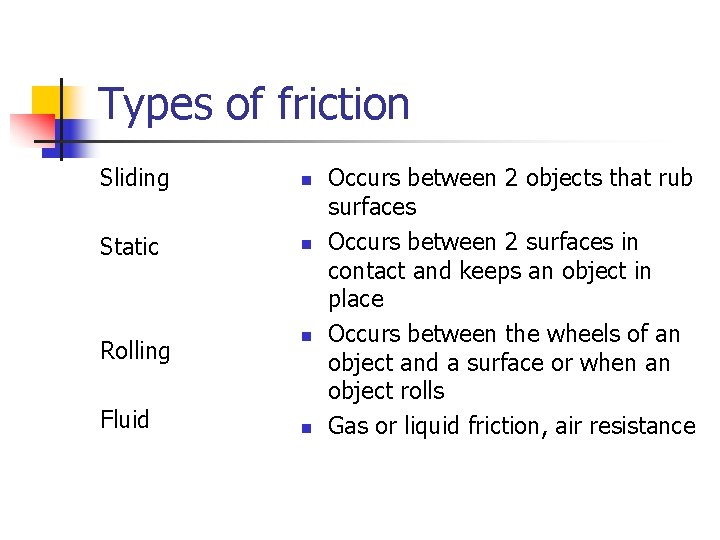 Types of friction

Sliding

Static

Rolling

Fluid

- Occurs between 2 objects that rub surfaces
- Occurs between 2 surfaces in contact and keeps an object in place
- Occurs between the wheels of an object and a surface or when an object rolls
- Gas or liquid friction, air resistance